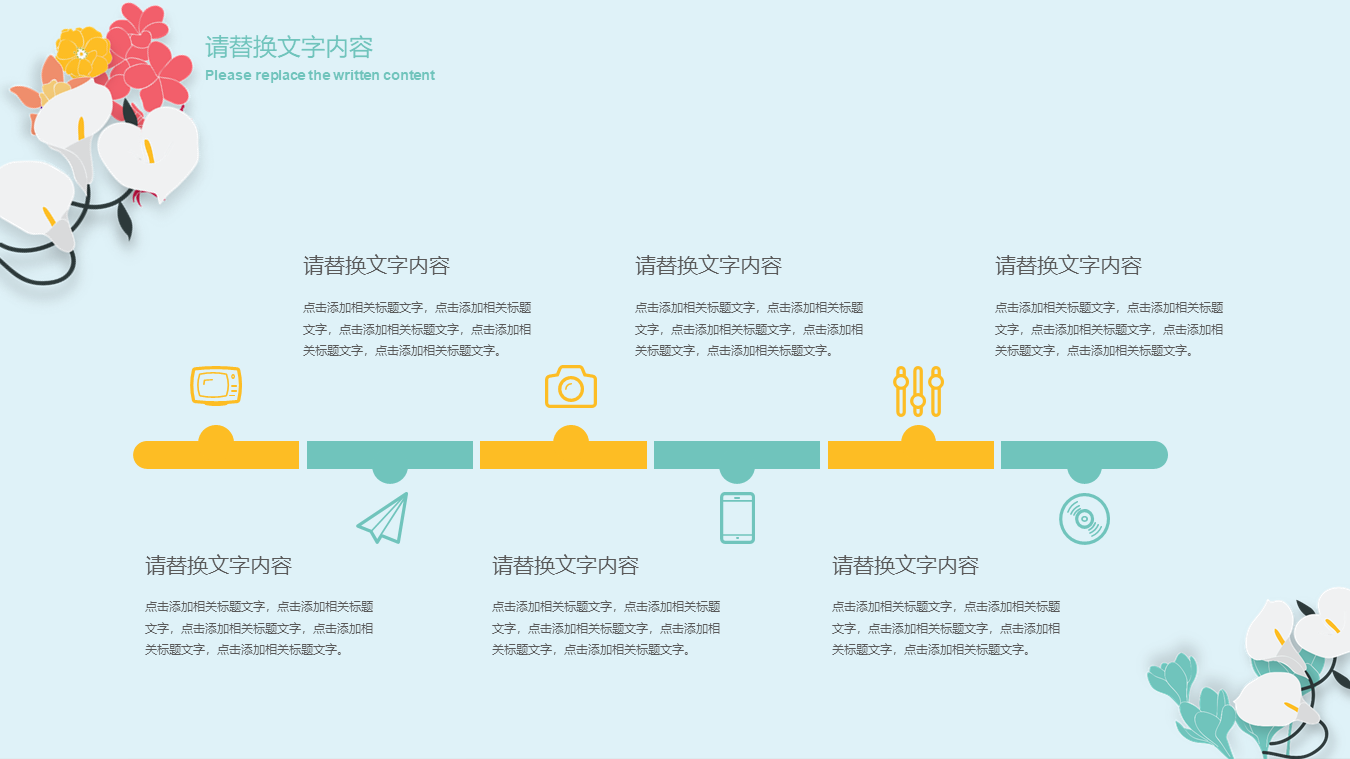 请替换文字内容
Please replace the written content

请替换文字内容

点击添加相关标题文字，点击添加相关标题文字，点击添加相关标题文字，点击添加相关标题文字，点击添加相关标题文字。

请替换文字内容

点击添加相关标题文字，点击添加相关标题文字，点击添加相关标题文字，点击添加相关标题文字，点击添加相关标题文字。

请替换文字内容

点击添加相关标题文字，点击添加相关标题文字，点击添加相关标题文字，点击添加相关标题文字，点击添加相关标题文字。

请替换文字内容

点击添加相关标题文字，点击添加相关标题文字，点击添加相关标题文字，点击添加相关标题文字，点击添加相关标题文字。

请替换文字内容

点击添加相关标题文字，点击添加相关标题文字，点击添加相关标题文字，点击添加相关标题文字，点击添加相关标题文字。

请替换文字内容

点击添加相关标题文字，点击添加相关标题文字，点击添加相关标题文字，点击添加相关标题文字，点击添加相关标题文字。